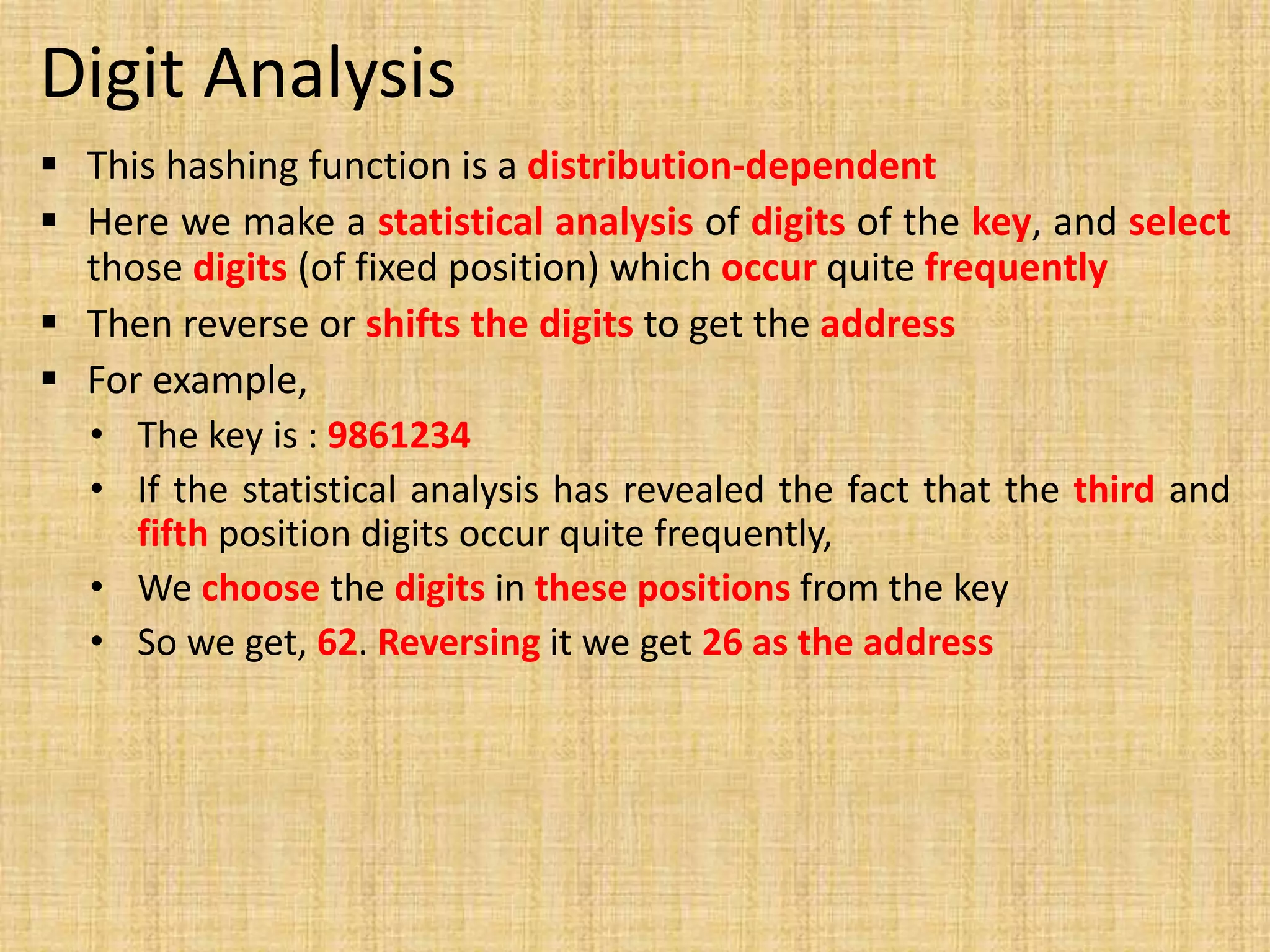 Digit Analysis

▪ This hashing function is a distribution-dependent

▪ Here we make a statistical analysis of digits of the key, and select those digits (of fixed position) which occur quite frequently

▪ Then reverse or shifts the digits to get the address

▪ For example,

• The key is : 9861234

• If the statistical analysis has revealed the fact that the third and fifth position digits occur quite frequently,

• We choose the digits in these positions from the key

• So we get, 62. Reversing it we get 26 as the address